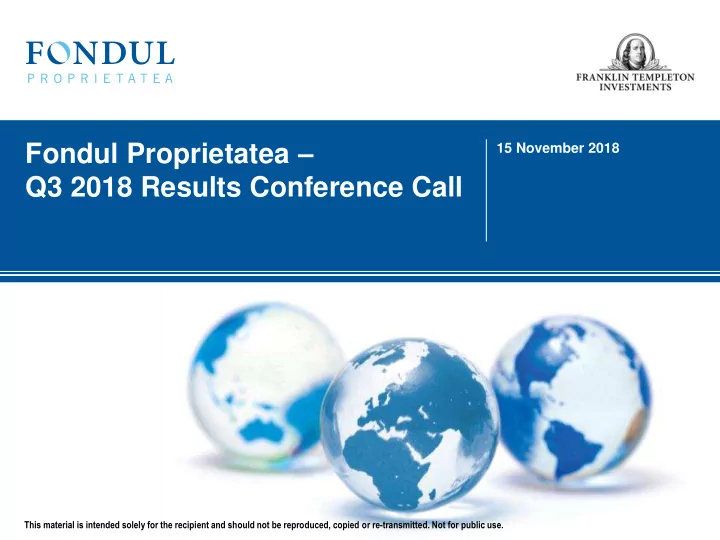 FONDUL
PROPRIETATEA

FRANKLIN TEMPLETON
INVESTMENTS

Fondul Proprietatea –
Q3 2018 Results Conference Call

15 November 2018

This material is intended solely for the recipient and should not be reproduced, copied or re-transmitted. Not for public use.